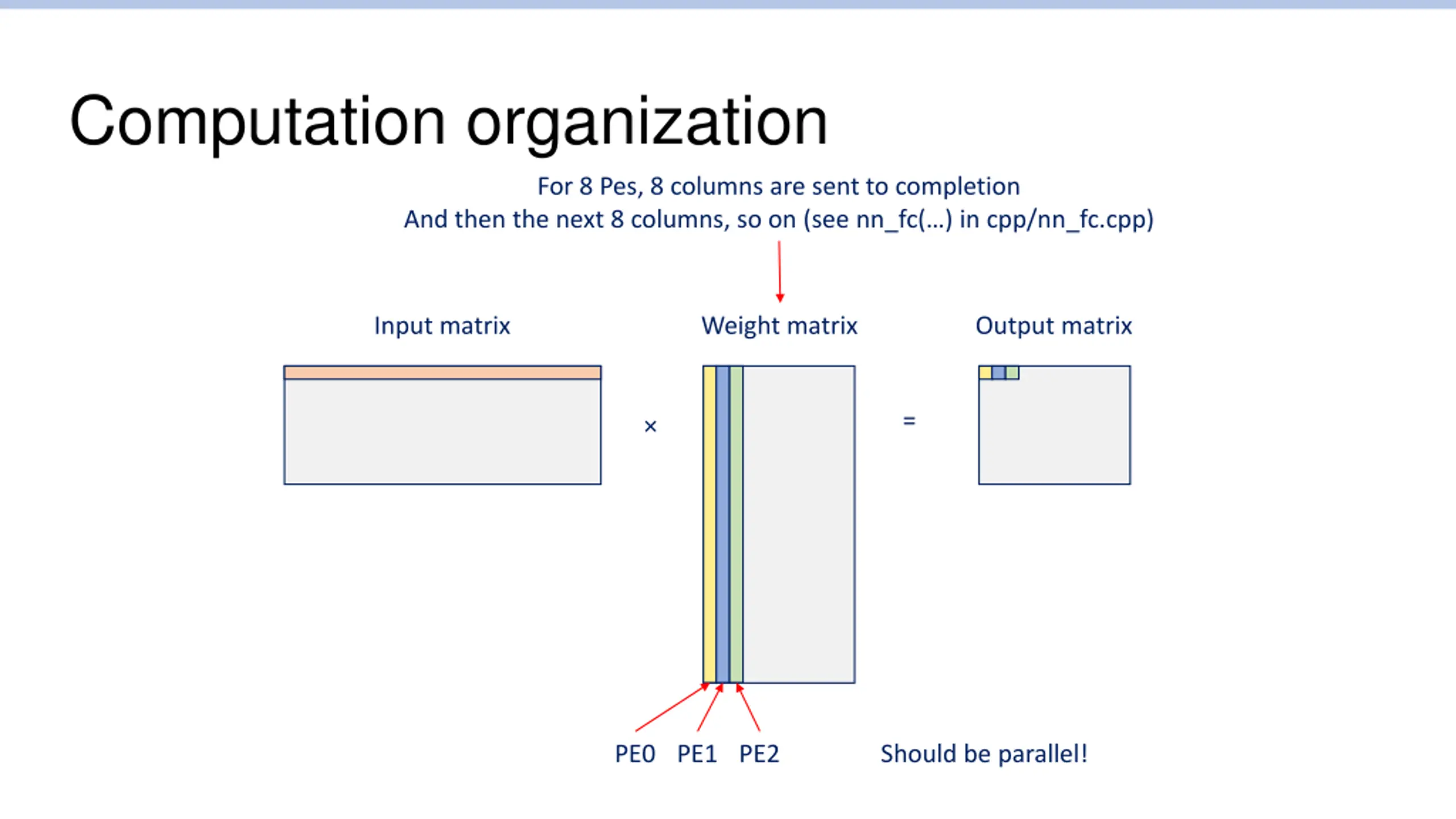 Computation organization

For 8 Pes, 8 columns are sent to completion
And then the next 8 columns, so on (see nn_fc(...) in cpp/nn_fc.cpp)

Input matrix

Weight matrix

Output matrix

×

=

PE0 PE1 PE2

Should be parallel!